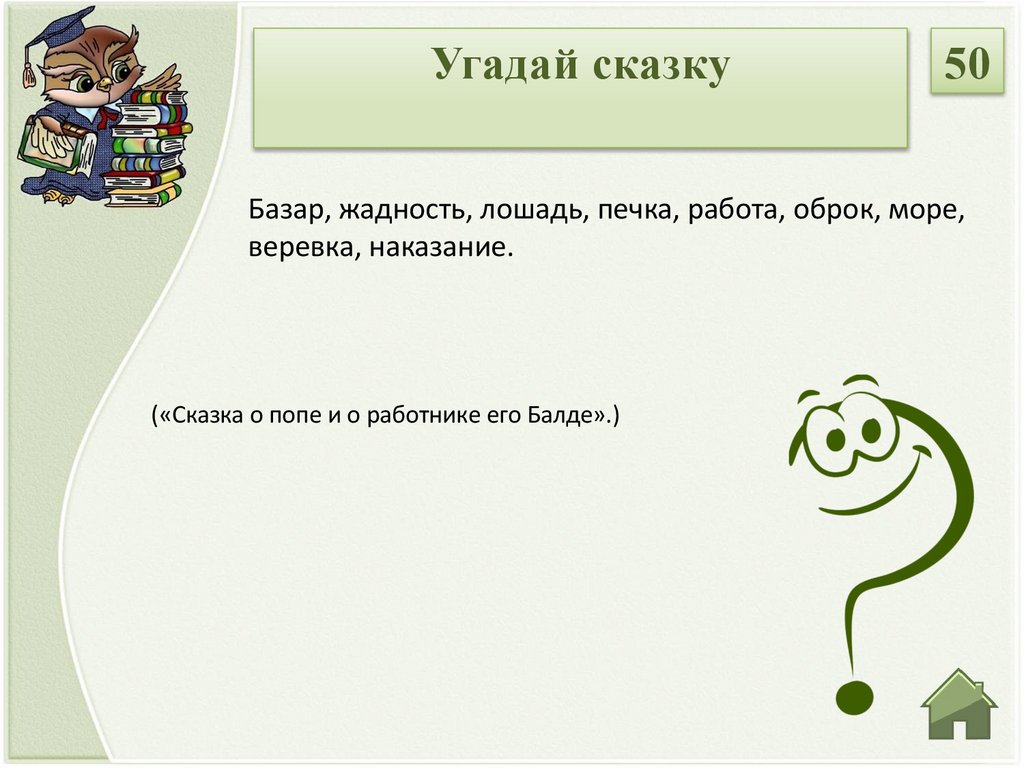 Угадай сказку

50

Базар, жадность, лошадь, печка, работа, оброк, море, веревка, наказание.

(«Сказка о попе и о работнике его Балде».)